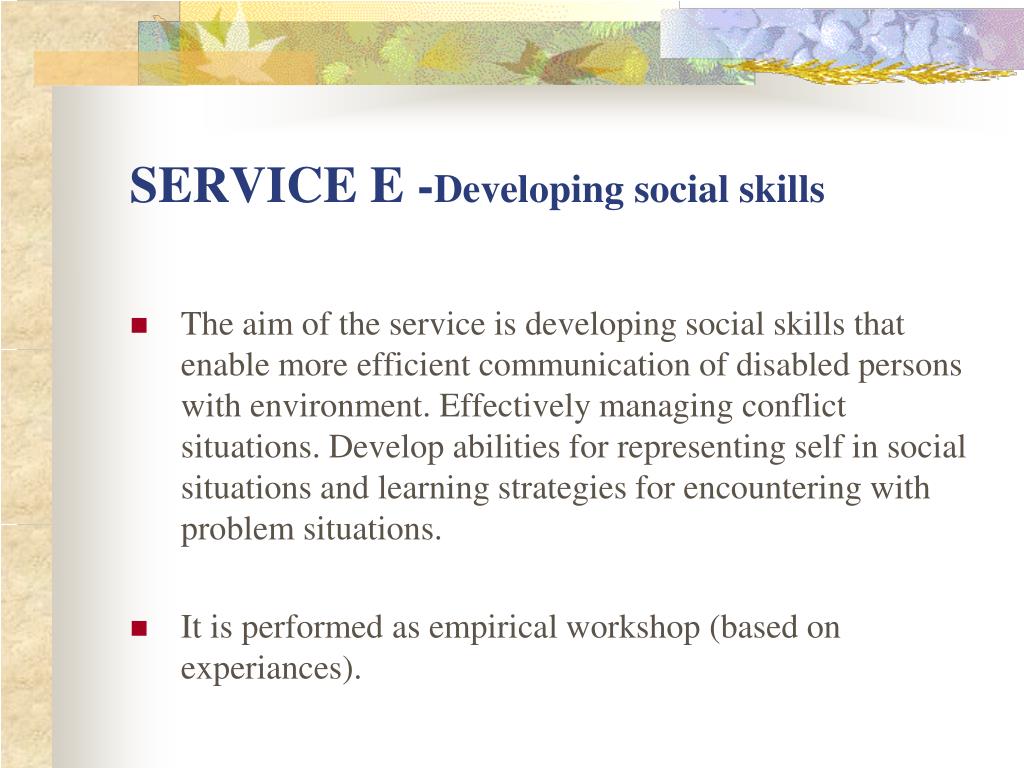 SERVICE E -Developing social skills

The aim of the service is developing social skills that enable more efficient communication of disabled persons with environment. Effectively managing conflict situations. Develop abilities for representing self in social situations and learning strategies for encountering with problem situations.

It is performed as empirical workshop (based on experiances).